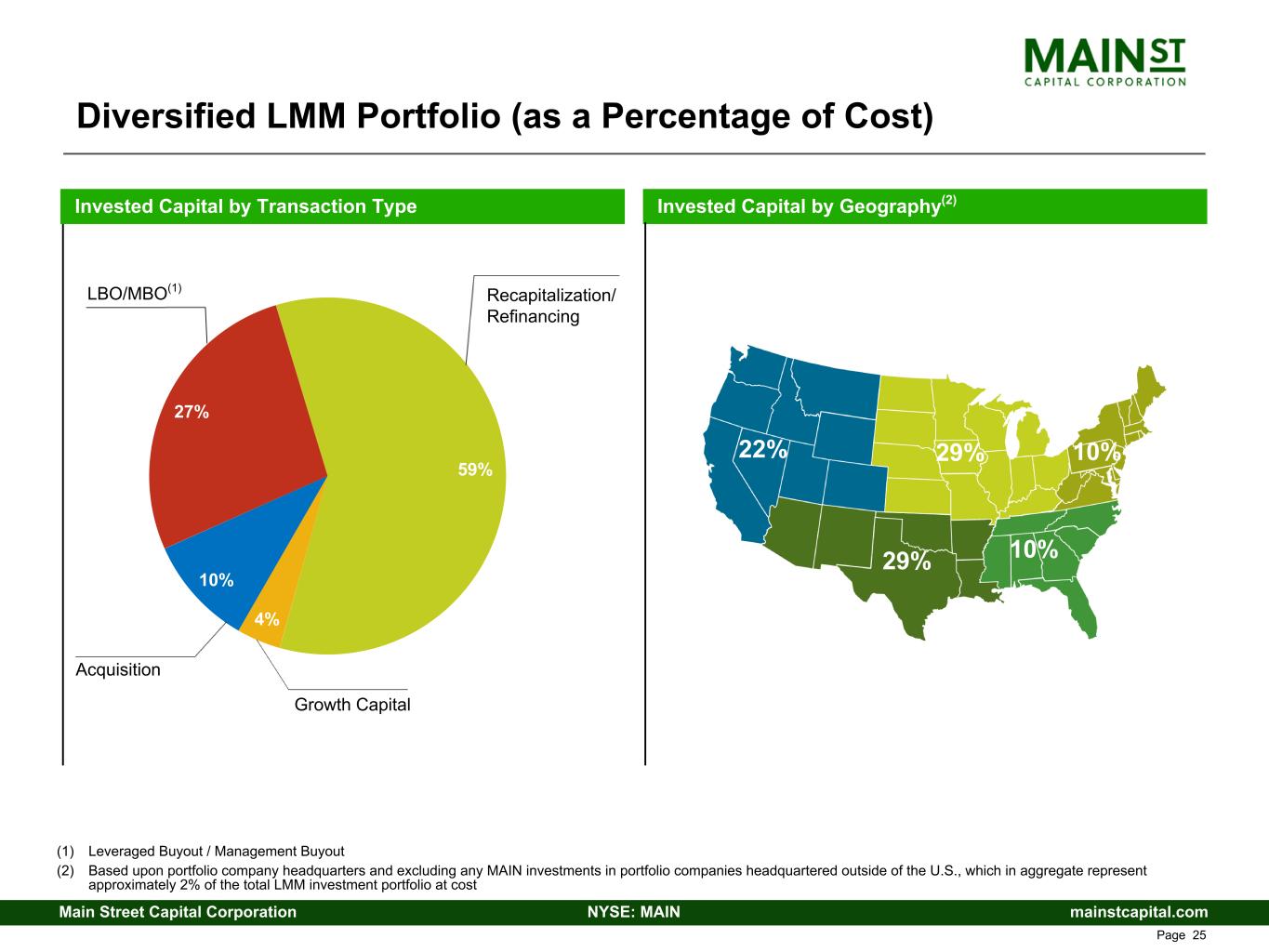 MAIN ST
CAPITAL CORPORATION

Diversified LMM Portfolio (as a Percentage of Cost)

Invested Capital by Transaction Type

LBO/MBO$^{(1)}$

Recapitalization/ Refinancing

27%

59%

10%

4%

Acquisition

Growth Capital

Invested Capital by Geography$^{(2)}$

22%

29%

10%

29%

10%

(1) Leveraged Buyout / Management Buyout

(2) Based upon portfolio company headquarters and excluding any MAIN investments in portfolio companies headquartered outside of the U.S., which in aggregate represent approximately 2% of the total LMM investment portfolio at cost

Main Street Capital Corporation

NYSE: MAIN

mainstcapital.com

Page 25